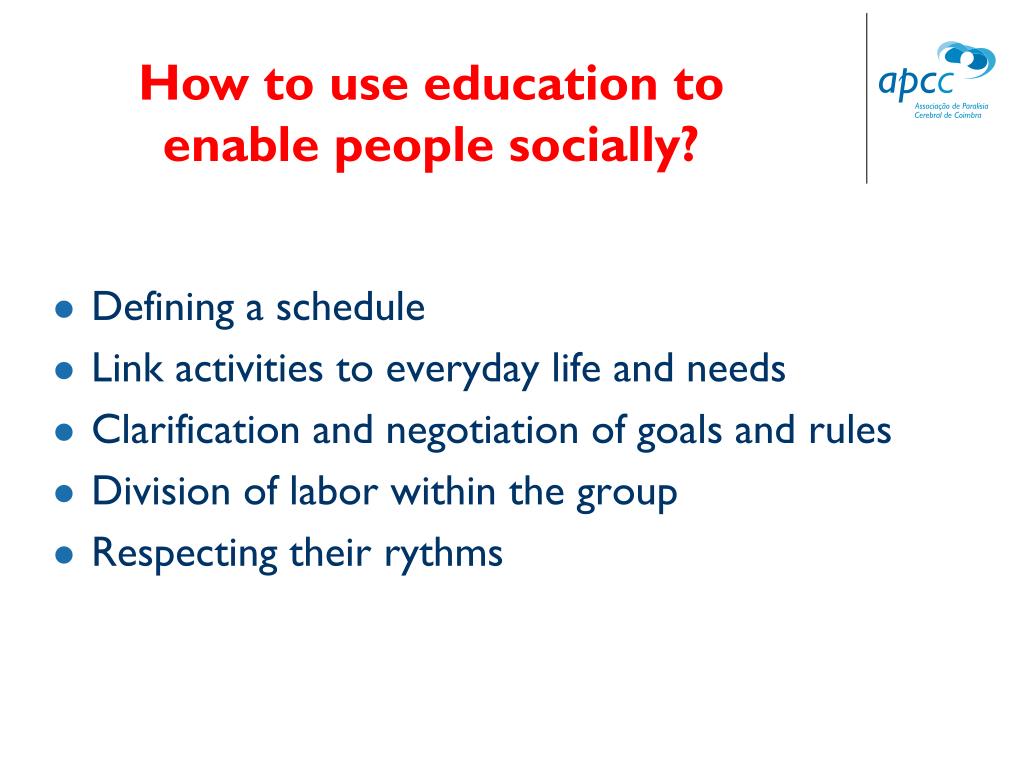 How to use education to enable people socially?

apcc
Associação de Paralisia Cerebral de Coimbra

- Defining a schedule
- Link activities to everyday life and needs
- Clarification and negotiation of goals and rules
- Division of labor within the group
- Respecting their rythms